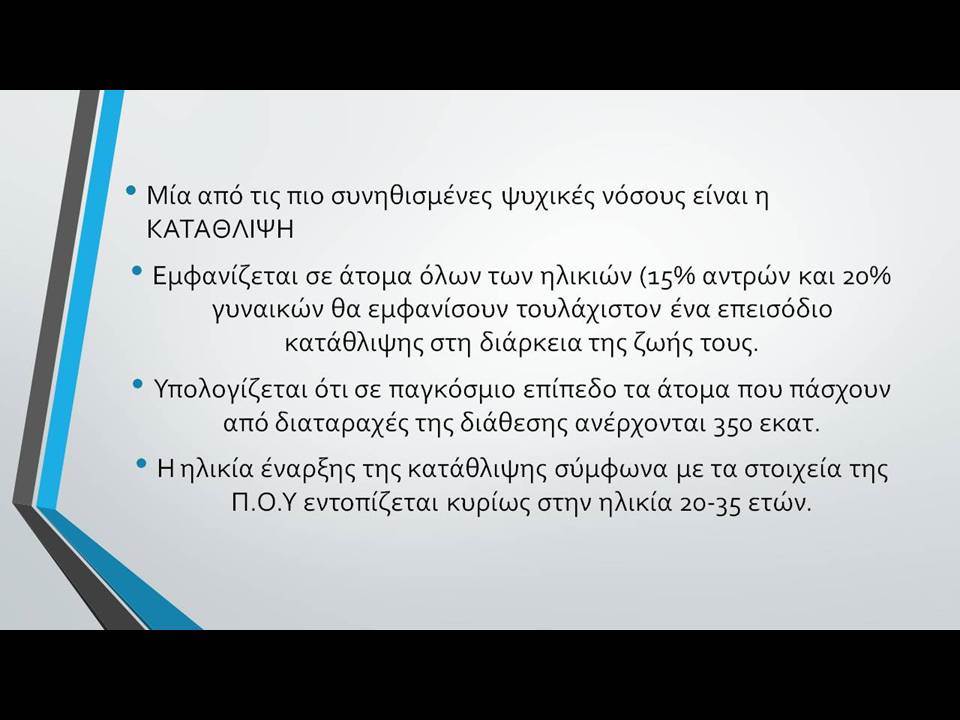 • Μία από τις πιο συνηθισμένες ψυχικές νόσους είναι η ΚΑΤΑΘΛΙΨΗ

• Εμφανίζεται σε άτομα όλων των ηλικιών (15% αντρών και 20% γυναικών θα εμφανίσουν τουλάχιστον ένα επεισόδιο κατάθλιψης στη διάρκεια της ζωής τους.

• Υπολογίζεται ότι σε παγκόσμιο επίπεδο τα άτομα που πάσχουν από διαταραχές της διάθεσης ανέρχονται 350 εκατ.

• Η ηλικία έναρξης της κατάθλιψης σύμφωνα με τα στοιχεία της Π.Ο.Υ εντοπίζεται κυρίως στην ηλικία 20-35 ετών.